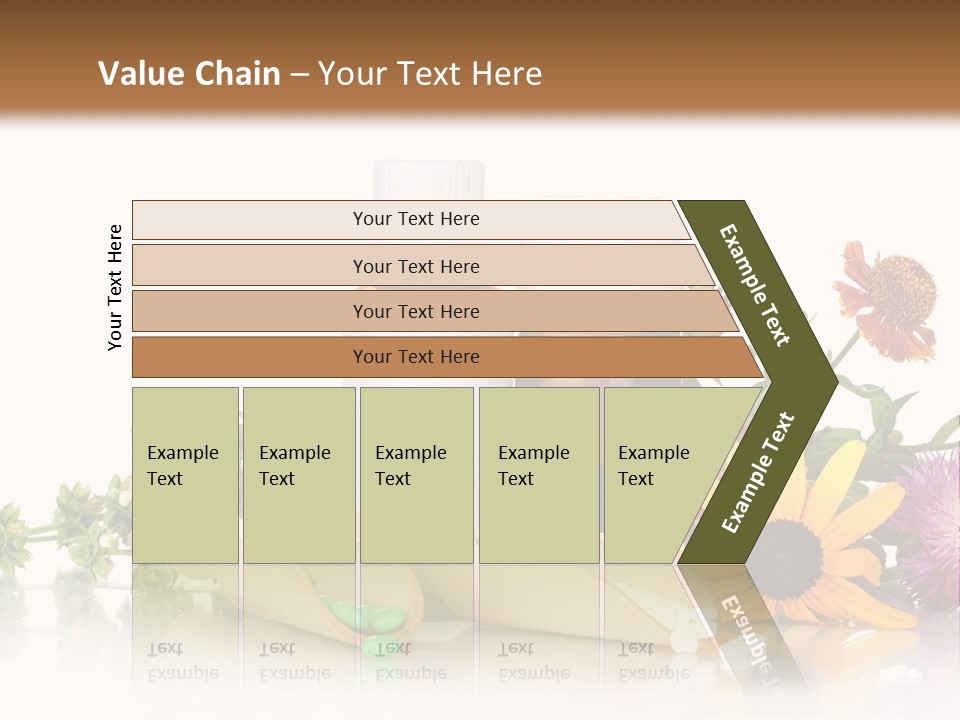 Value Chain – Your Text Here

Your Text Here

Your Text Here

Your Text Here

Your Text Here

Your Text Here

Example Text

Example Text

Example Text

Example Text

Example Text

Example Text

Example Text